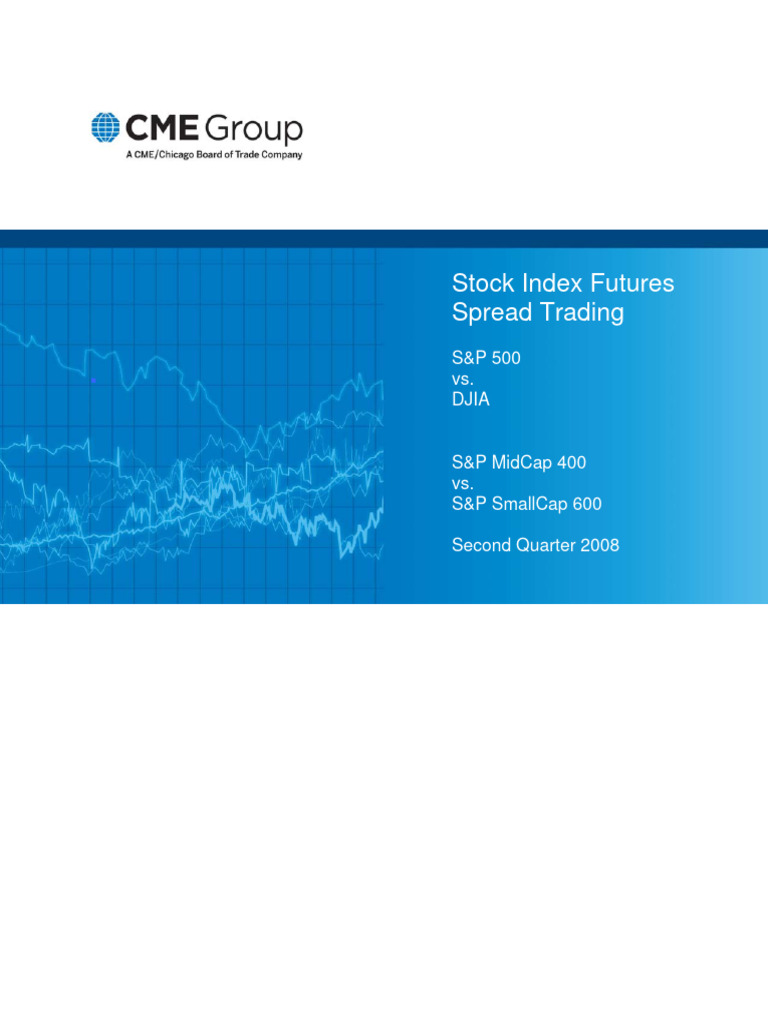 CME Group
A CME/Chicago Board of Trade Company

Stock Index Futures Spread Trading

S&P 500
vs.
DJIA

S&P MidCap 400
vs.
S&P SmallCap 600

Second Quarter 2008